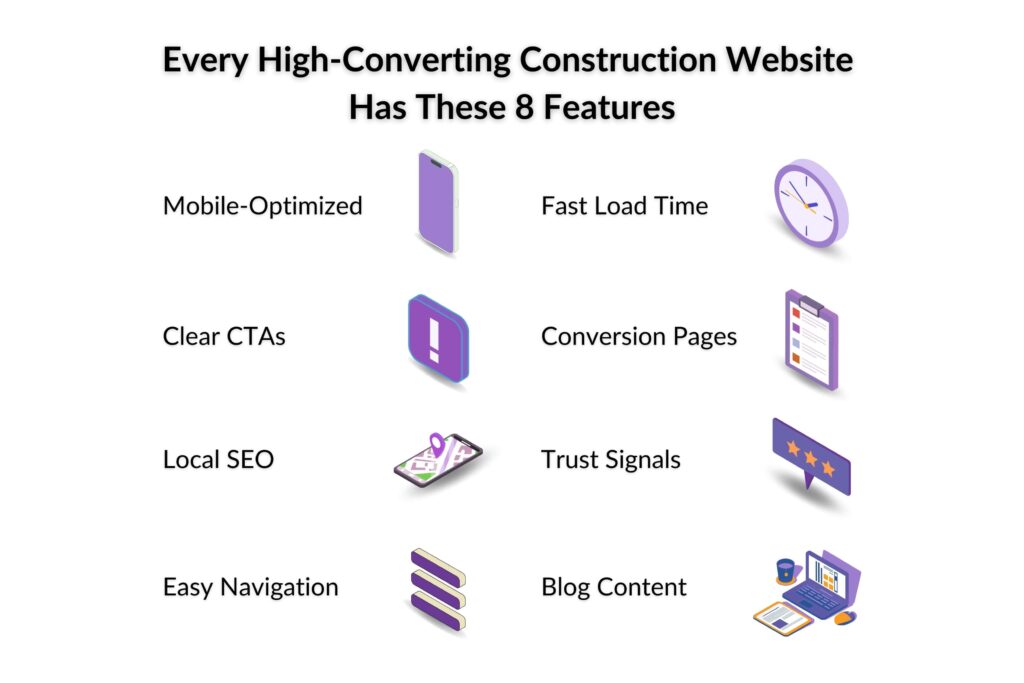 Every High-Converting Construction Website Has These 8 Features

Mobile-Optimized

Clear CTAs

Local SEO

Easy Navigation

Fast Load Time

Conversion Pages

Trust Signals

Blog Content